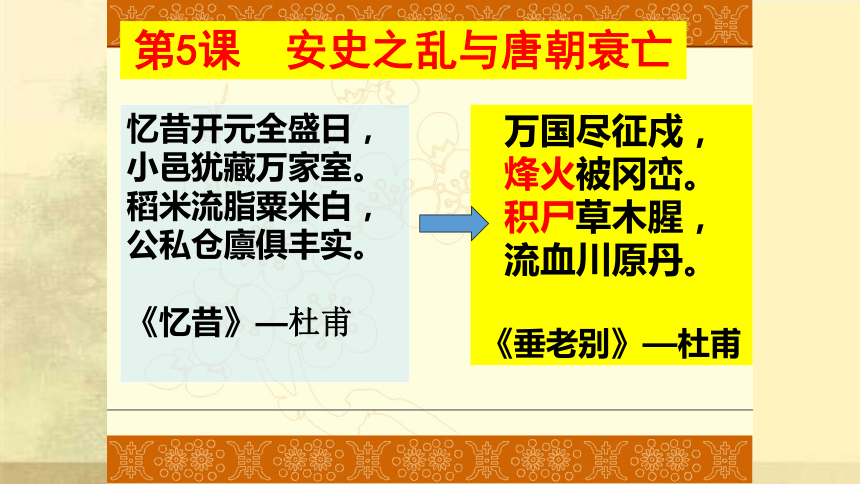 第5课　安史之乱与唐朝衰亡

忆昔开元全盛日，
小邑犹藏万家室。
稻米流脂粟米白，
公私仓廪俱丰实。

《忆昔》—杜甫

万国尽征戍，
烽火被冈峦。
积尸草木腥，
流血川原丹。

《垂老别》—杜甫